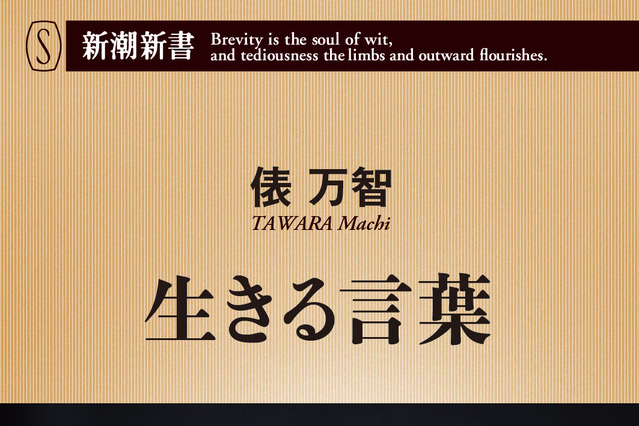 S

新潮新書 Brevity is the soul of wit, and tediousness the limbs and outward flourishes.

俵 万智
TAWARA Machi

生きる言葉